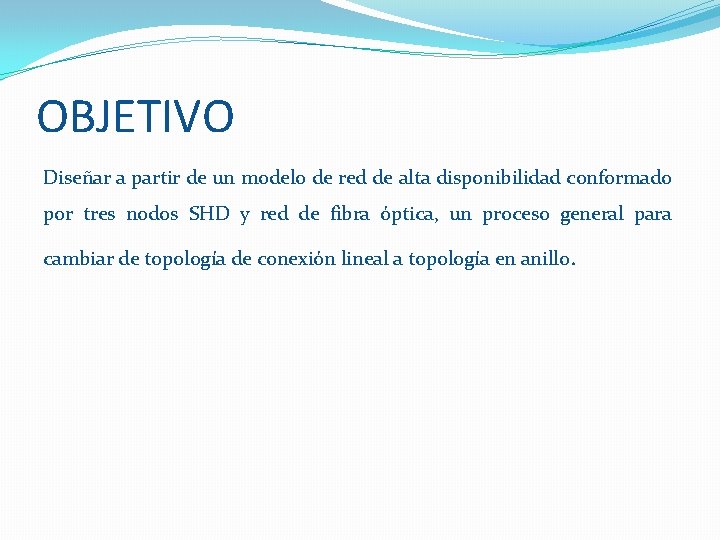 OBJETIVO

Diseñar a partir de un modelo de red de alta disponibilidad conformado por tres nodos SHD y red de fibra óptica, un proceso general para cambiar de topología de conexión lineal a topología en anillo.